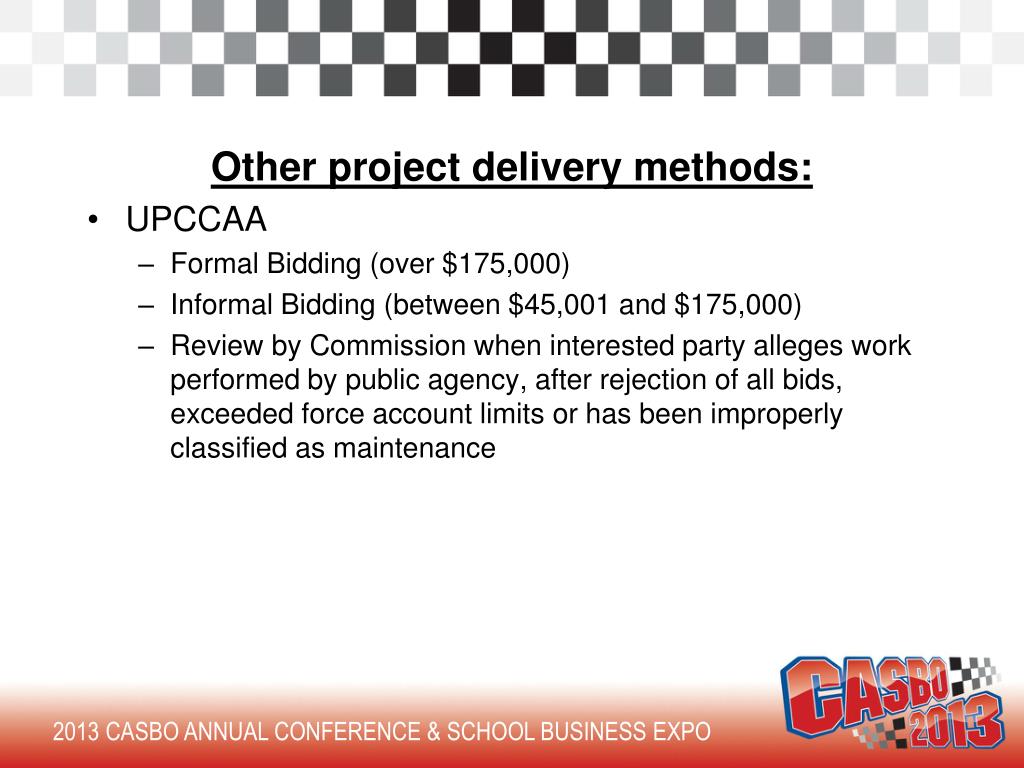 Other project delivery methods:

• UPCCAA

– Formal Bidding (over \$175,000)

– Informal Bidding (between \$45,001 and \$175,000)

– Review by Commission when interested party alleges work performed by public agency, after rejection of all bids, exceeded force account limits or has been improperly classified as maintenance

2013 CASBO ANNUAL CONFERENCE & SCHOOL BUSINESS EXPO

CASBO 2013